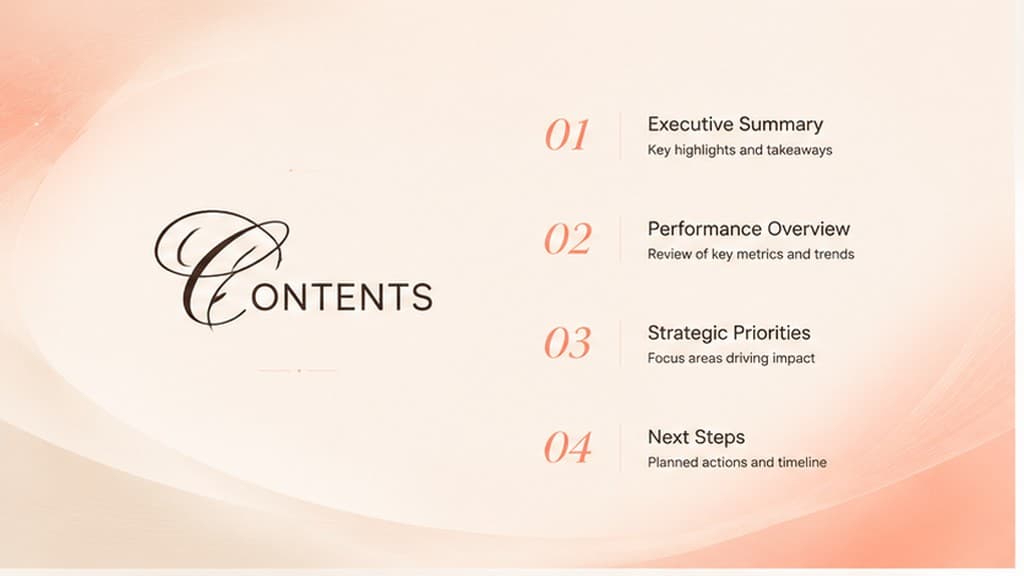 CONTENTS

01 Executive Summary
Key highlights and takeaways

02 Performance Overview
Review of key metrics and trends

03 Strategic Priorities
Focus areas driving impact

04 Next Steps
Planned actions and timeline